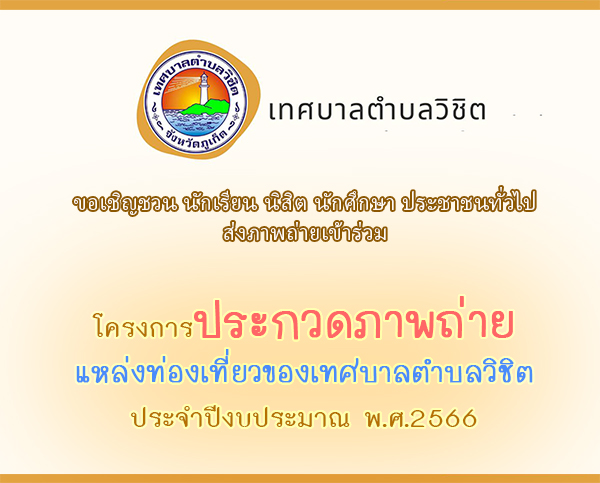 เทศบาลตำบลวิชิต
จังหวัดภูเก็ต

เทศบาลตำบลวิชิต

ขอเชิญชวน นักเรียน นิสิต นักศึกษา ประชาชนทั่วไป ส่งภาพถ่ายเข้าร่วม

โครงการประกวดภาพถ่าย
แหล่งท่องเที่ยวของเทศบาลตำบลวิชิต
ประจำปีงบประมาณ พ.ศ.2566